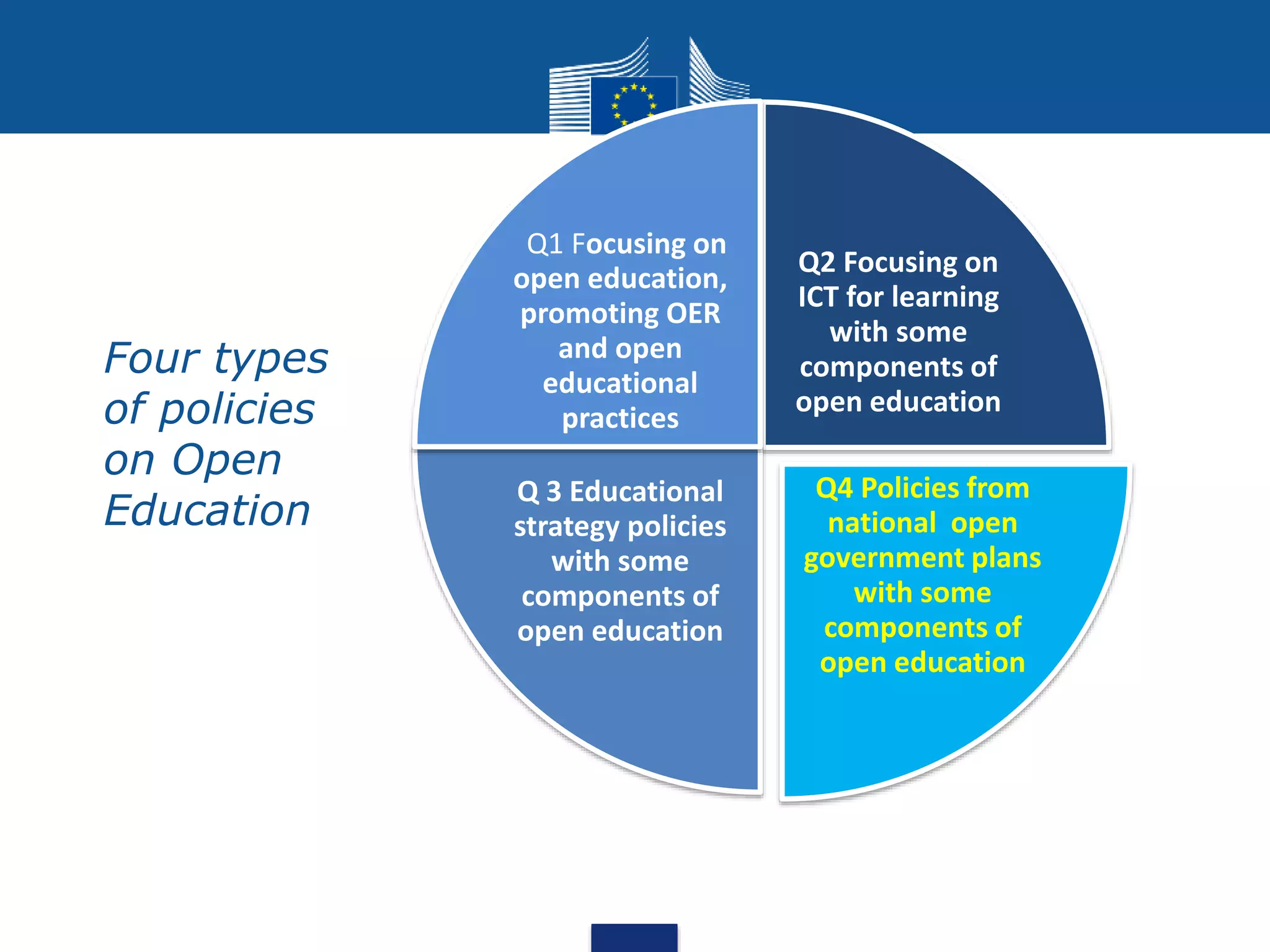 Four types of policies on Open Education

Q1 Focusing on open education, promoting OER and open educational practices

Q2 Focusing on ICT for learning with some components of open education

Q 3 Educational strategy policies with some components of open education

Q4 Policies from national open government plans with some components of open education